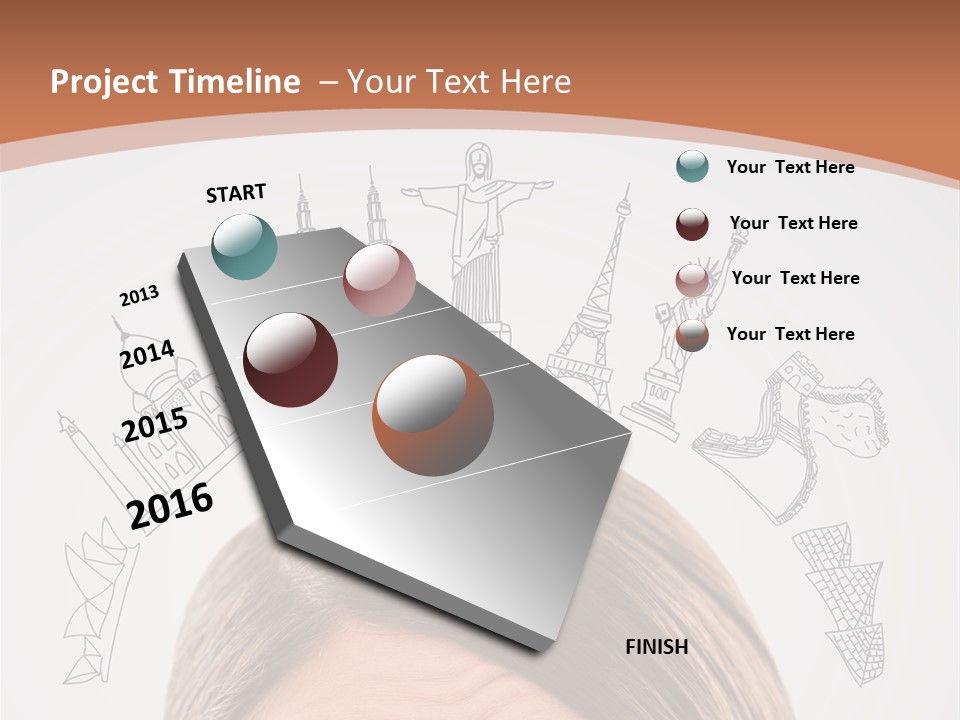 Project Timeline – Your Text Here

START

2013

2014

2015

2016

FINISH

Your Text Here

Your Text Here

Your Text Here

Your Text Here